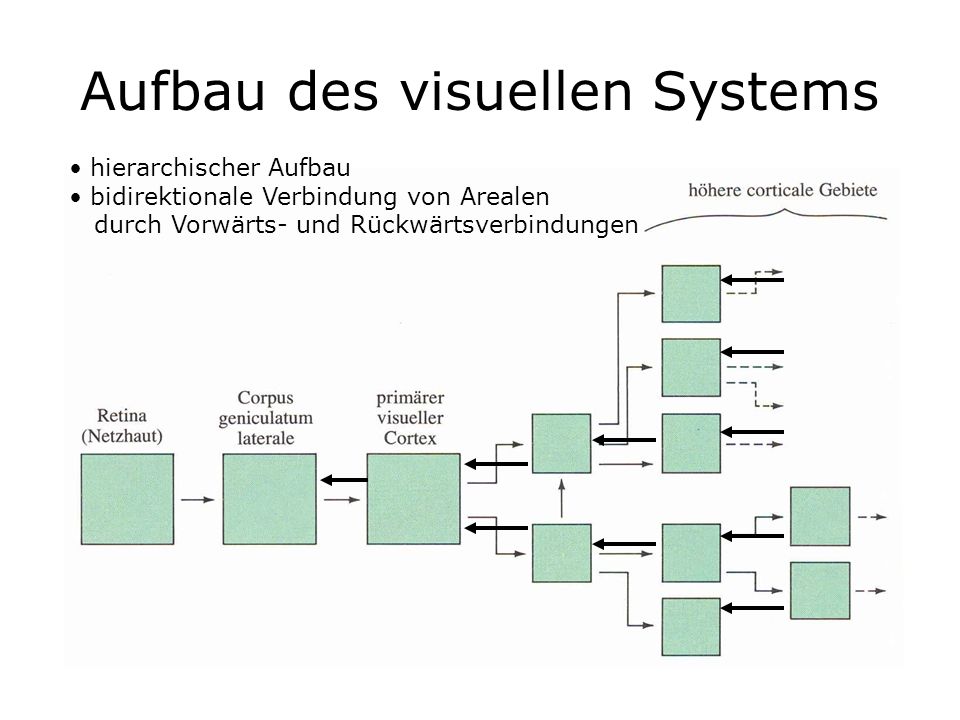 Aufbau des visuellen Systems

• hierarchischer Aufbau
• bidirektionale Verbindung von Arealen durch Vorwärts- und Rückwärtsverbindungen

höhere corticale Gebiete

Retina (Netzhaut)

Corpus geniculatum laterale

primärer visueller Cortex